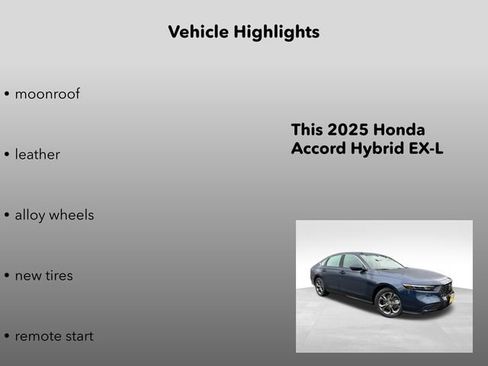 Vehicle Highlights

• moonroof

• leather

• alloy wheels

• new tires

• remote start

This 2025 Honda Accord Hybrid EX-L